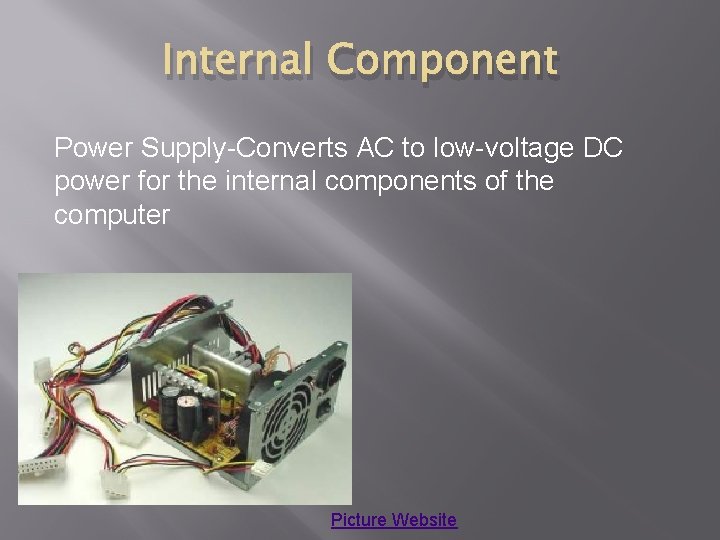 Internal Component

Power Supply-Converts AC to low-voltage DC power for the internal components of the computer

Picture Website